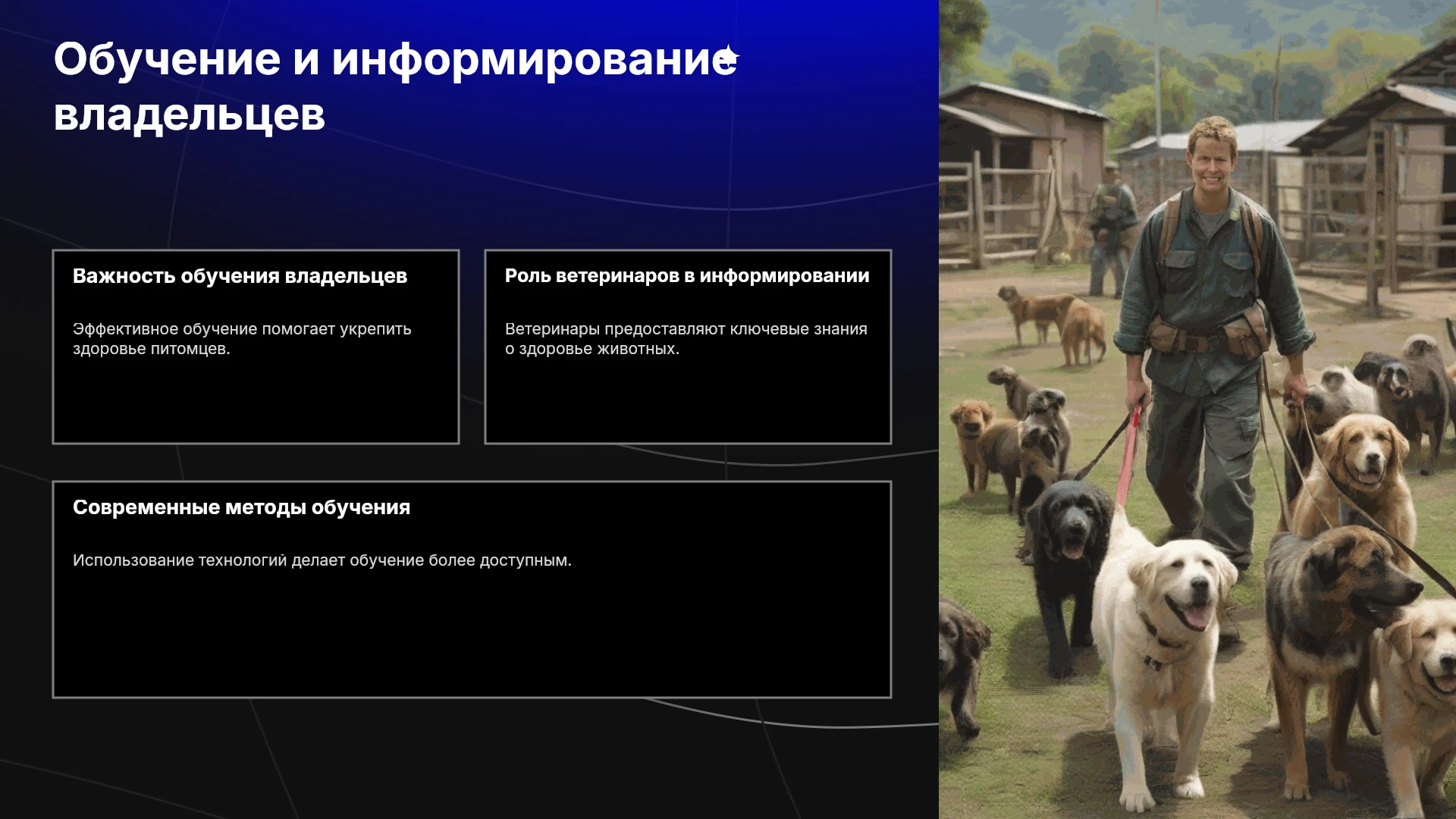 Обучение и информирование владельцев

Важность обучения владельцев

Эффективное обучение помогает укрепить здоровье питомцев.

Роль ветеринаров в информировании

Ветеринары предоставляют ключевые знания о здоровье животных.

Современные методы обучения

Использование технологий делает обучение более доступным.